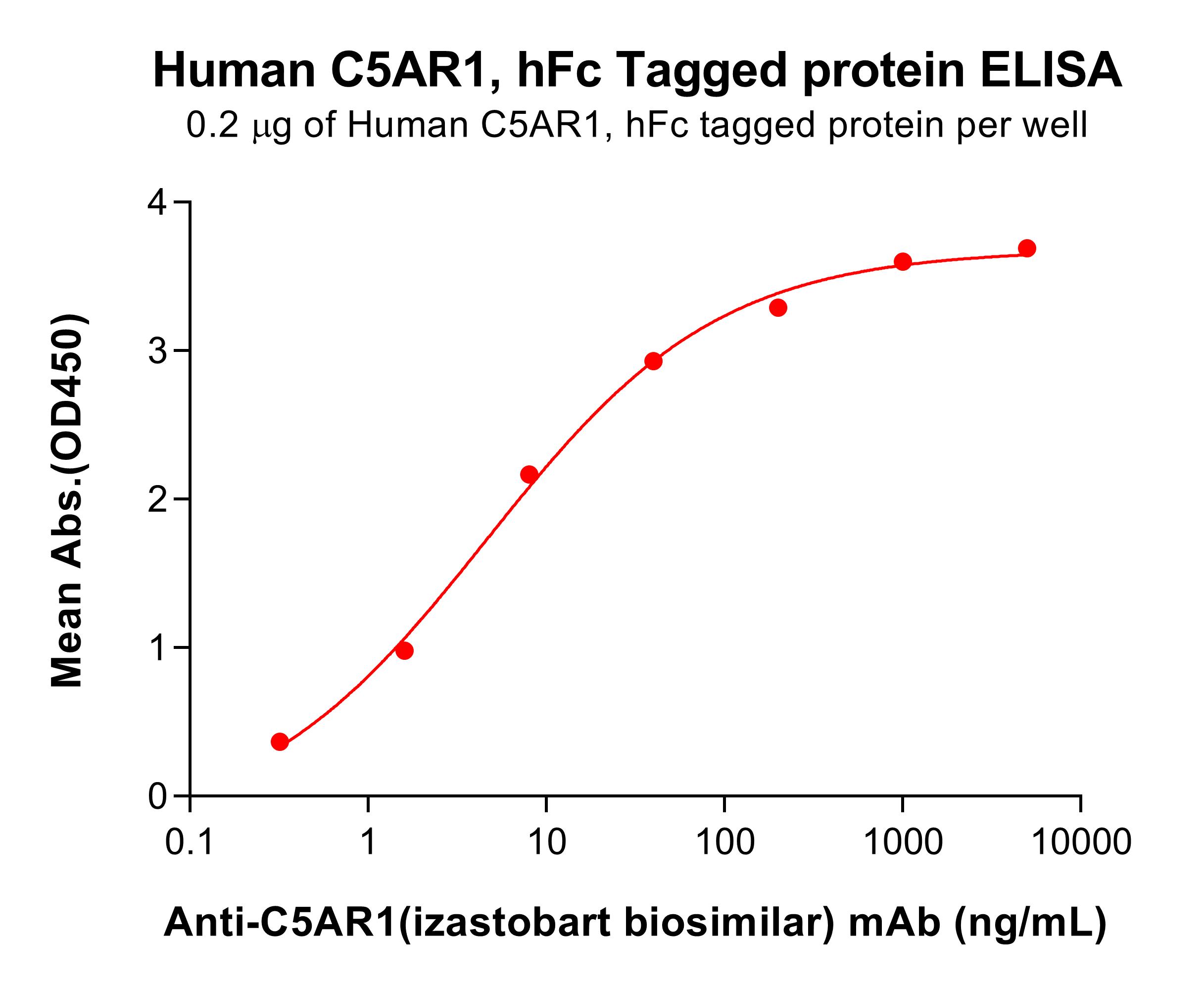 Human C5AR1, hFc Tagged protein ELISA

0.2 μg of Human C5AR1, hFc tagged protein per well

Mean Abs.(OD450)

4
3
2
1
0

0.1
1
10
100
1000
10000

Anti-C5AR1(izastobart biosimilar) mAb (ng/mL)